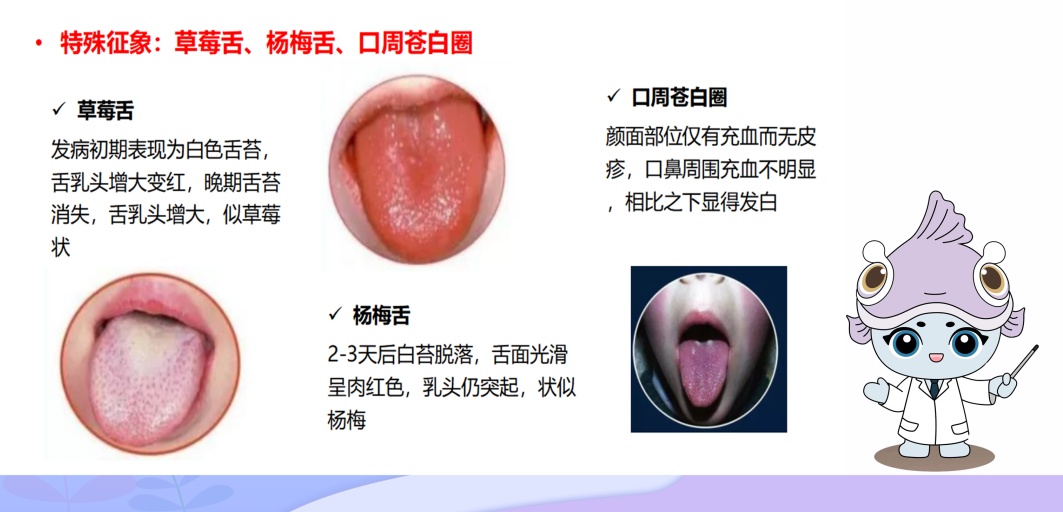 • 特殊征象：草莓舌、杨梅舌、口周苍白圈

✓ 草莓舌

发病初期表现为白色舌苔，舌乳头增大变红，晚期舌苔消失，舌乳头增大，似草莓状

✓ 杨梅舌

2-3天后白苔脱落，舌面光滑呈肉红色，乳头仍突起，状似杨梅

✓ 口周苍白圈

颜面部位仅有充血而无皮疹，口鼻周围充血不明显，相比之下显得发白